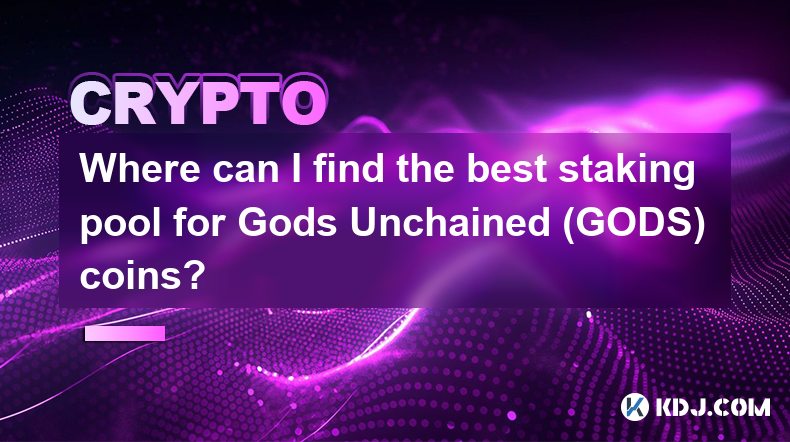 CRYPTO

Where can I find the best staking pool for Gods Unchained (GODS) coins?

KDJ.COM